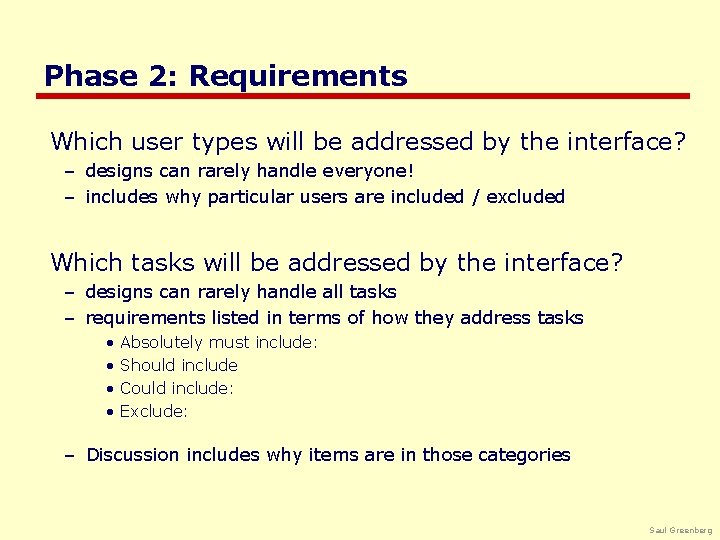 Phase 2: Requirements

Which user types will be addressed by the interface?
– designs can rarely handle everyone!
– includes why particular users are included / excluded

Which tasks will be addressed by the interface?
– designs can rarely handle all tasks
– requirements listed in terms of how they address tasks
• Absolutely must include:
• Should include
• Could include:
• Exclude:

– Discussion includes why items are in those categories

Saul Greenberg